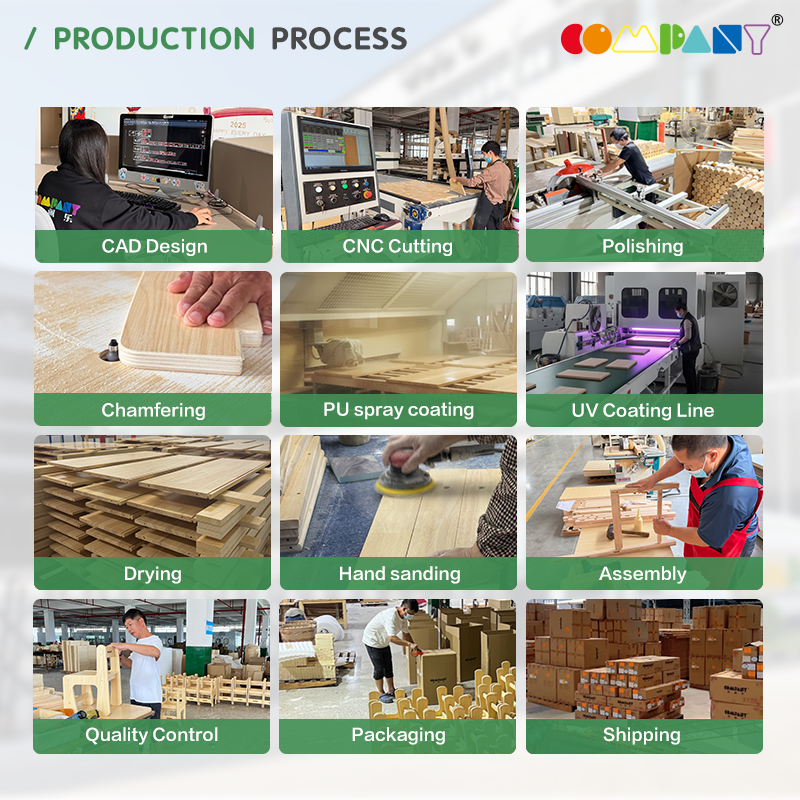 / PRODUCTION PROCESS

COMPANY®

CAD Design

CNC Cutting

Polishing

Chamfering

PU spray coating

UV Coating Line

Drying

Hand sanding

Assembly

Quality Control

Packaging

Shipping